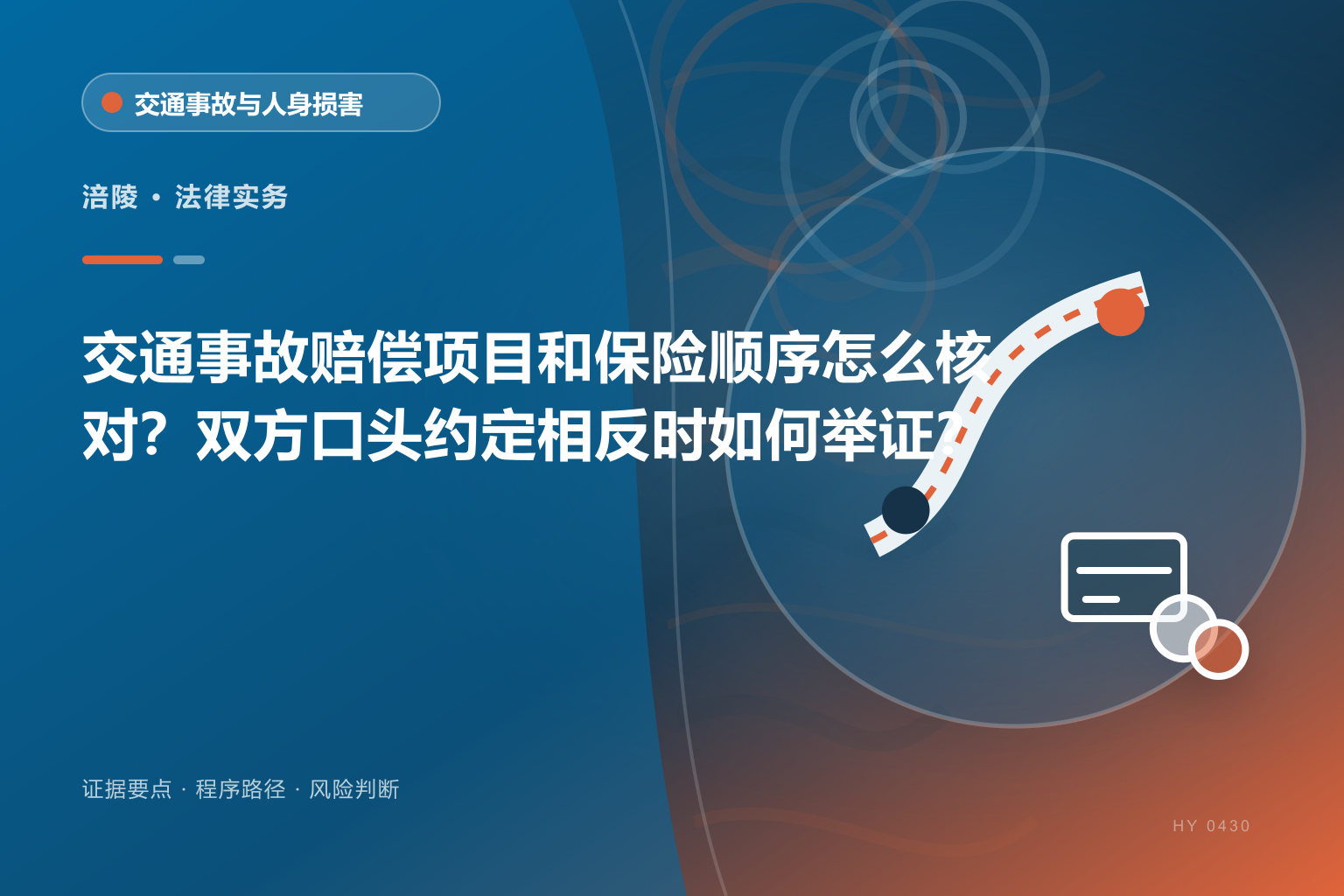 交通事故与人身损害

涪陵 · 法律实务

交通事故赔偿项目和保险顺序怎么核对？双方口头约定相反时如何举证？

证据要点 · 程序路径 · 风险判断

HY 0430